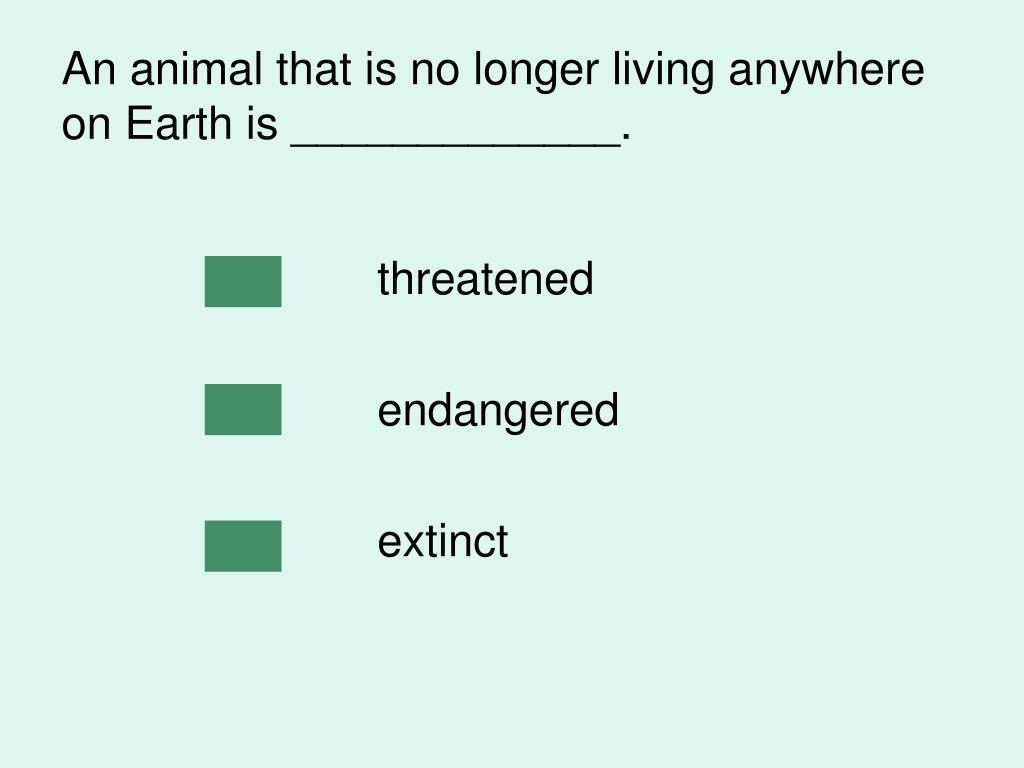 An animal that is no longer living anywhere on Earth is _____________.

threatened

endangered

extinct